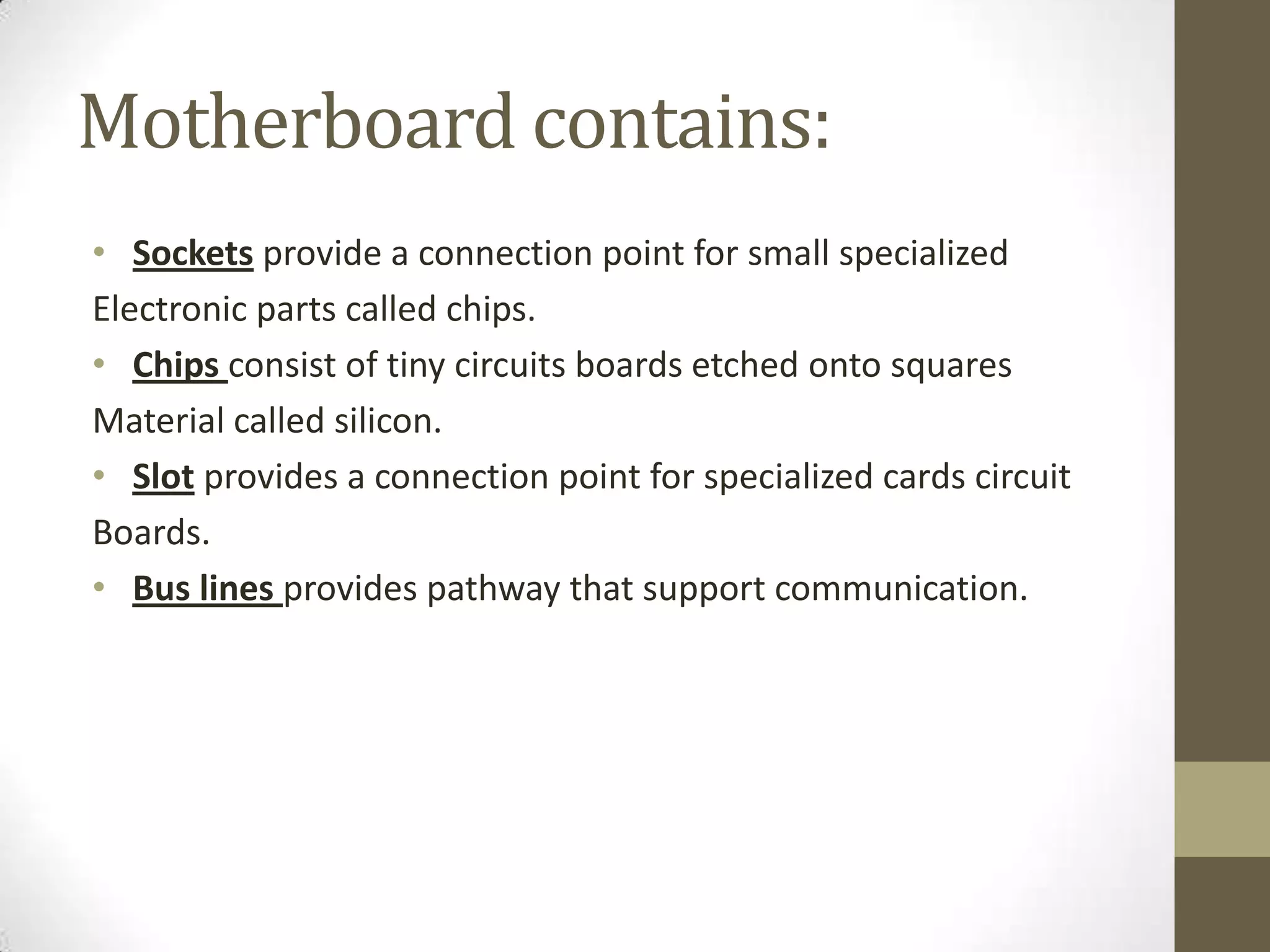 Motherboard contains:

• Sockets provide a connection point for small specialized Electronic parts called chips.

• Chips consist of tiny circuits boards etched onto squares Material called silicon.

• Slot provides a connection point for specialized cards circuit Boards.

• Bus lines provides pathway that support communication.